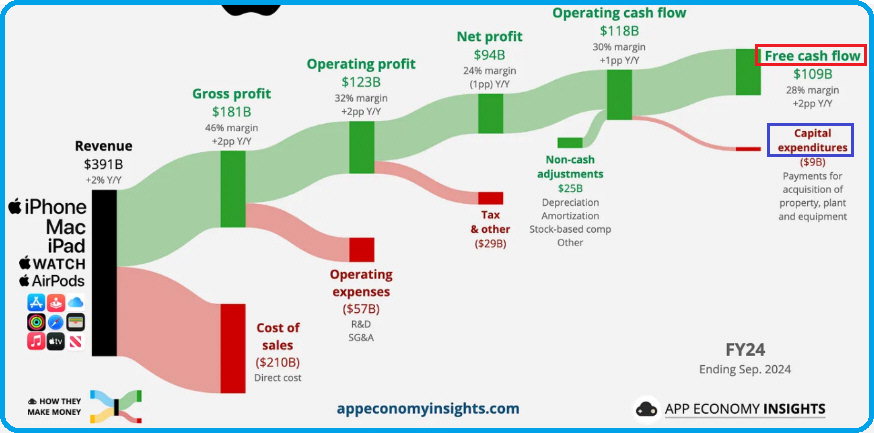 Revenue
$391B
+2% Y/Y

iPhone
Mac
iPad
WATCH
AirPods

tv

Gross profit
$181B
46% margin
+2pp Y/Y

Cost of sales
($210B)
Direct cost

Operating profit
$123B
32% margin
+2pp Y/Y

Operating expenses
($57B)
R&D
SG&A

Net profit
$94B
24% margin
(1pp) Y/Y

Tax & other
($29B)

Operating cash flow
$118B
30% margin
+1pp Y/Y

Non-cash adjustments
$25B
Depreciation
Amortization
Stock-based comp
Other

Free cash flow
$109B
28% margin
+2pp Y/Y

Capital expenditures
($9B)
Payments for acquisition of property, plant and equipment

FY24
Ending Sep. 2024

HOW THEY MAKE MONEY

appeconomyinsights.com

APP ECONOMY INSIGHTS